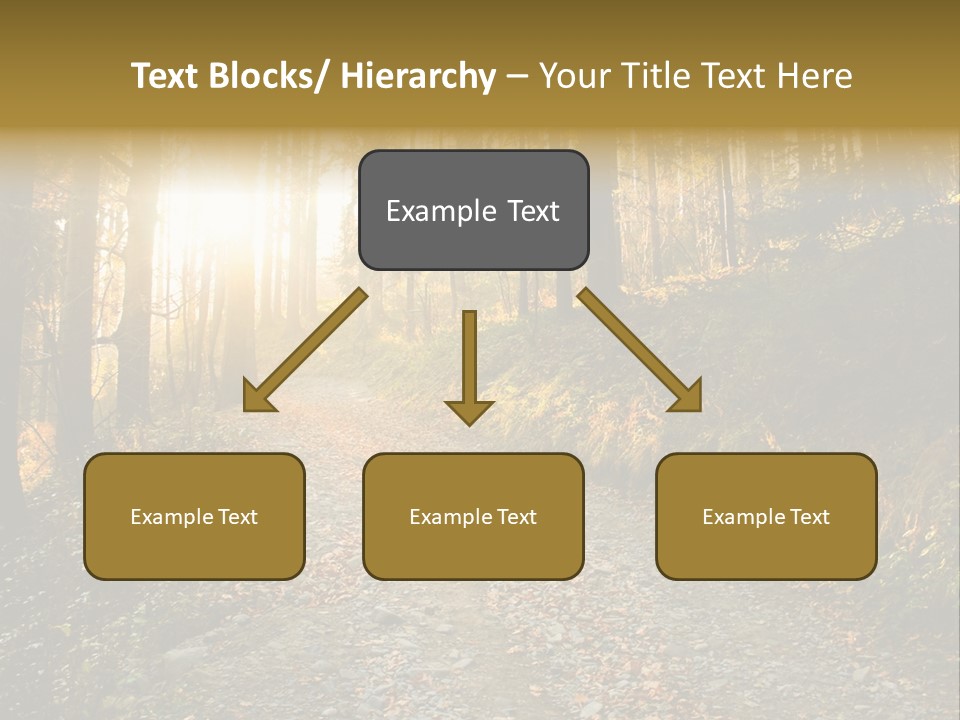 Text Blocks/ Hierarchy – Your Title Text Here

Example Text

Example Text

Example Text

Example Text